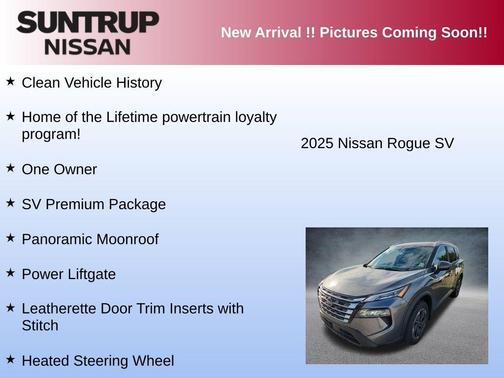 SUNTRUP NISSAN

New Arrival !! Pictures Coming Soon!!

★ Clean Vehicle History

★ Home of the Lifetime powertrain loyalty program!

★ One Owner

★ SV Premium Package

★ Panoramic Moonroof

★ Power Liftgate

★ Leatherette Door Trim Inserts with Stitch

★ Heated Steering Wheel

2025 Nissan Rogue SV